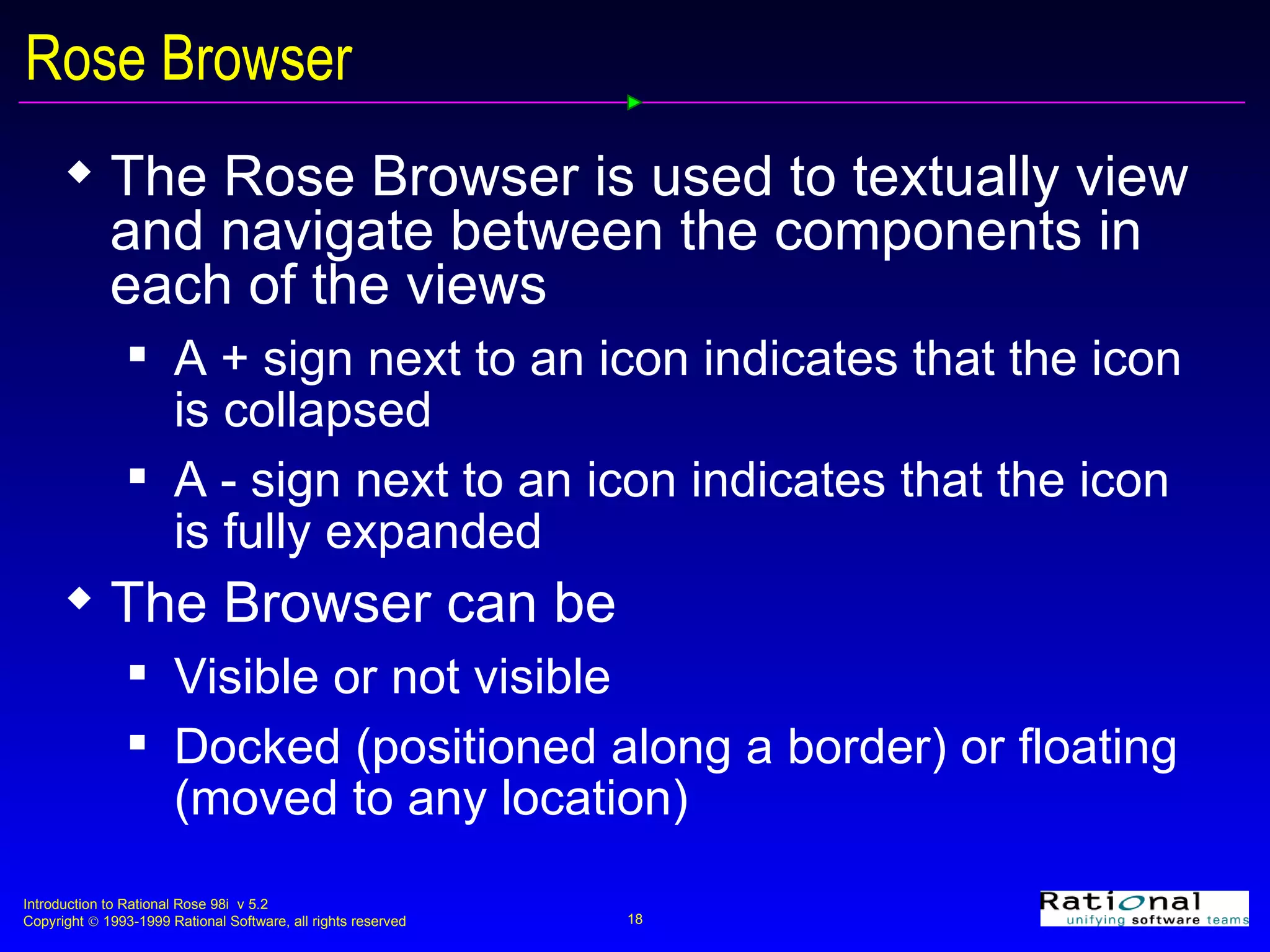 Rose Browser

◆ The Rose Browser is used to textually view and navigate between the components in each of the views

▪ A + sign next to an icon indicates that the icon is collapsed

▪ A - sign next to an icon indicates that the icon is fully expanded

◆ The Browser can be

▪ Visible or not visible

▪ Docked (positioned along a border) or floating (moved to any location)

Introduction to Rational Rose 98i v 5.2
Copyright © 1993-1999 Rational Software, all rights reserved

18

Rational
unifying software teams